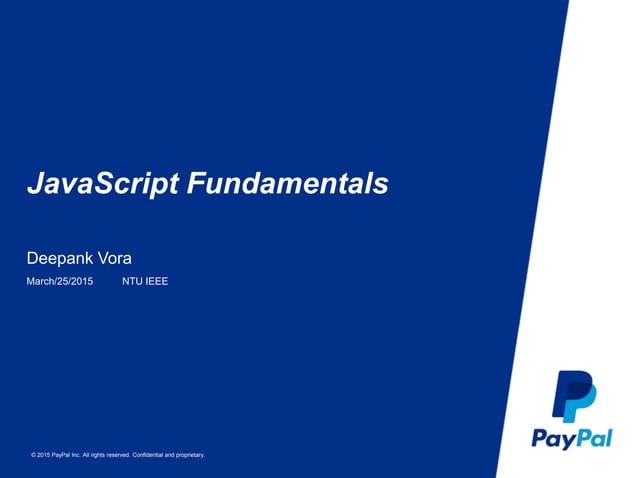 JavaScript Fundamentals

Deepank Vora

March/25/2015 NTU IEEE

© 2015 PayPal Inc. All rights reserved. Confidential and proprietary.

PayPal